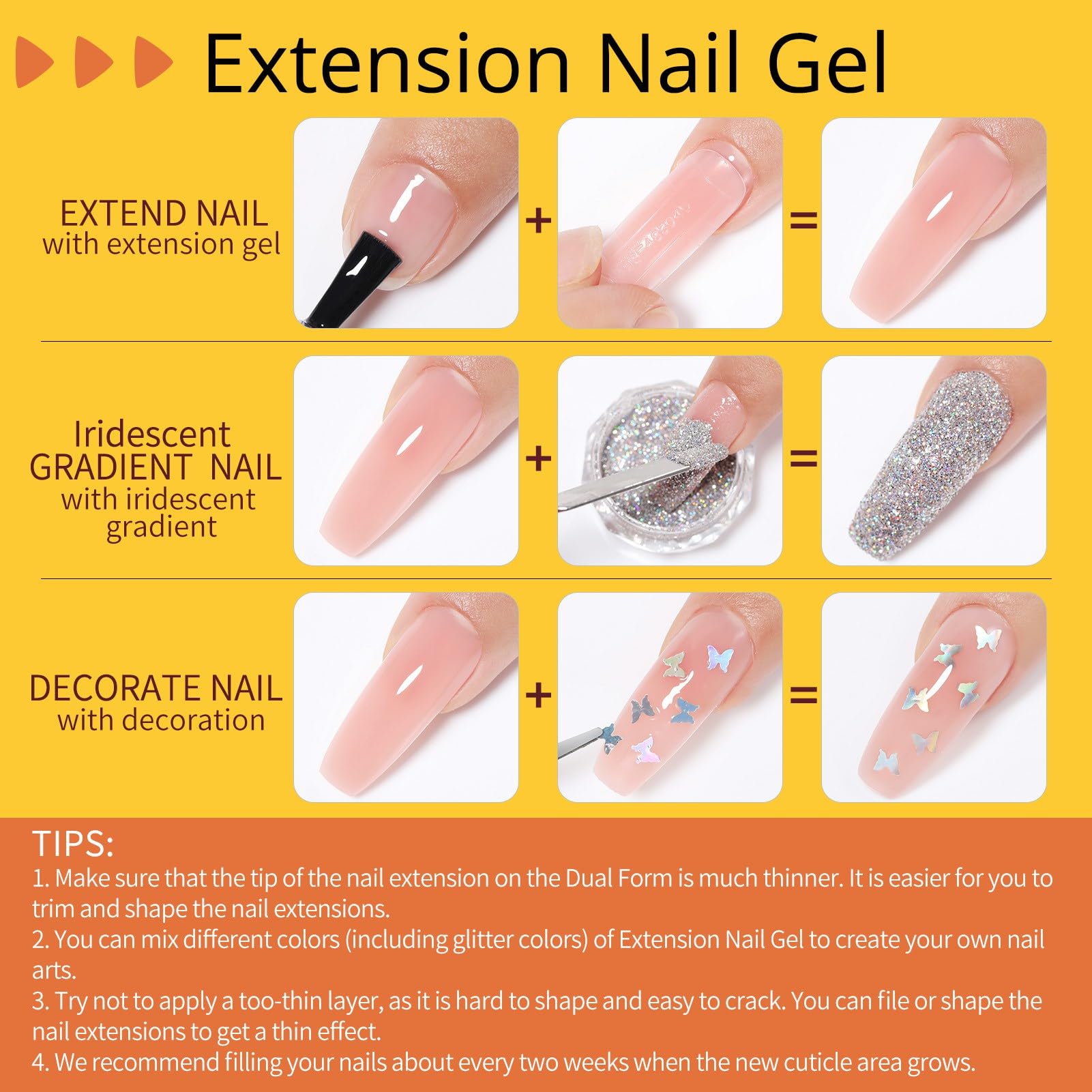 Extension Nail Gel

EXTEND NAIL
with extension gel

+

=

Iridescent
GRADIENT NAIL
with iridescent gradient

+

=

DECORATE NAIL
with decoration

+

=

TIPS:
1. Make sure that the tip of the nail extension on the Dual Form is much thinner. It is easier for you to trim and shape the nail extensions.
2. You can mix different colors (including glitter colors) of Extension Nail Gel to create your own nail arts.
3. Try not to apply a too-thin layer, as it is hard to shape and easy to crack. You can file or shape the nail extensions to get a thin effect.
4. We recommend filling your nails about every two weeks when the new cuticle area grows.